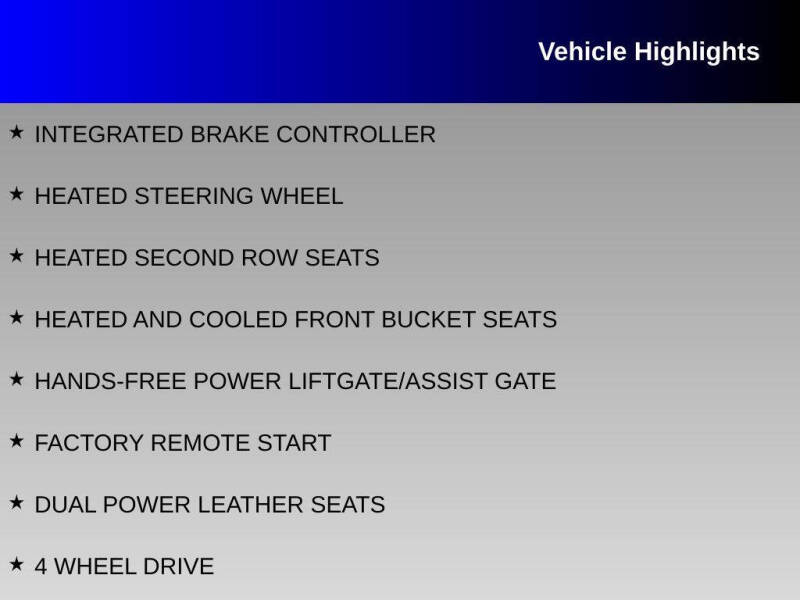 Vehicle Highlights

★ INTEGRATED BRAKE CONTROLLER

★ HEATED STEERING WHEEL

★ HEATED SECOND ROW SEATS

★ HEATED AND COOLED FRONT BUCKET SEATS

★ HANDS-FREE POWER LIFTGATE/ASSIST GATE

★ FACTORY REMOTE START

★ DUAL POWER LEATHER SEATS

★ 4 WHEEL DRIVE